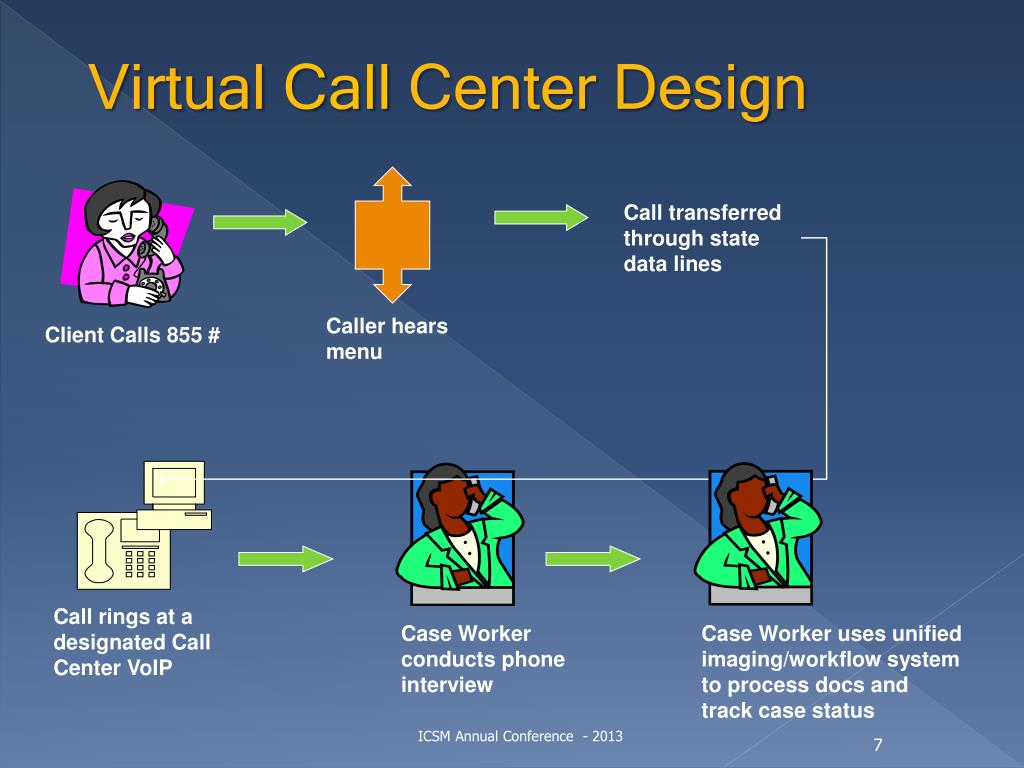 Virtual Call Center Design

Client Calls 855 #

Caller hears menu

Call transferred through state data lines

Call rings at a designated Call Center VoIP

Case Worker conducts phone interview

Case Worker uses unified imaging/workflow system to process docs and track case status

ICSM Annual Conference - 2013

7